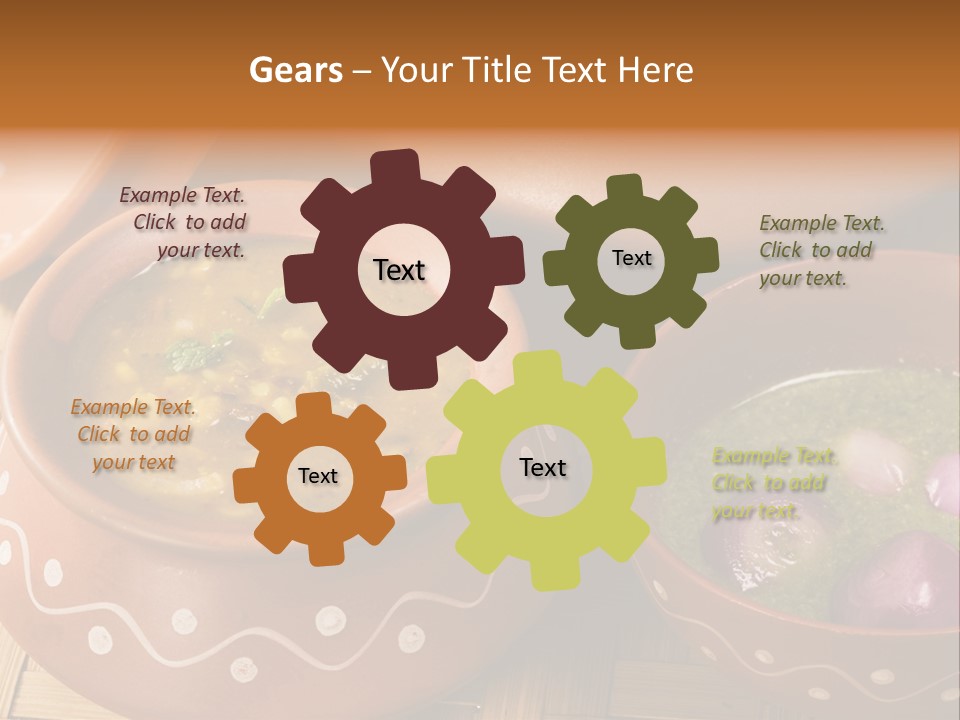 Gears – Your Title Text Here

Example Text. Click to add your text.

Text

Text

Example Text. Click to add your text.

Example Text. Click to add your text

Text

Text

Example Text. Click to add your text.